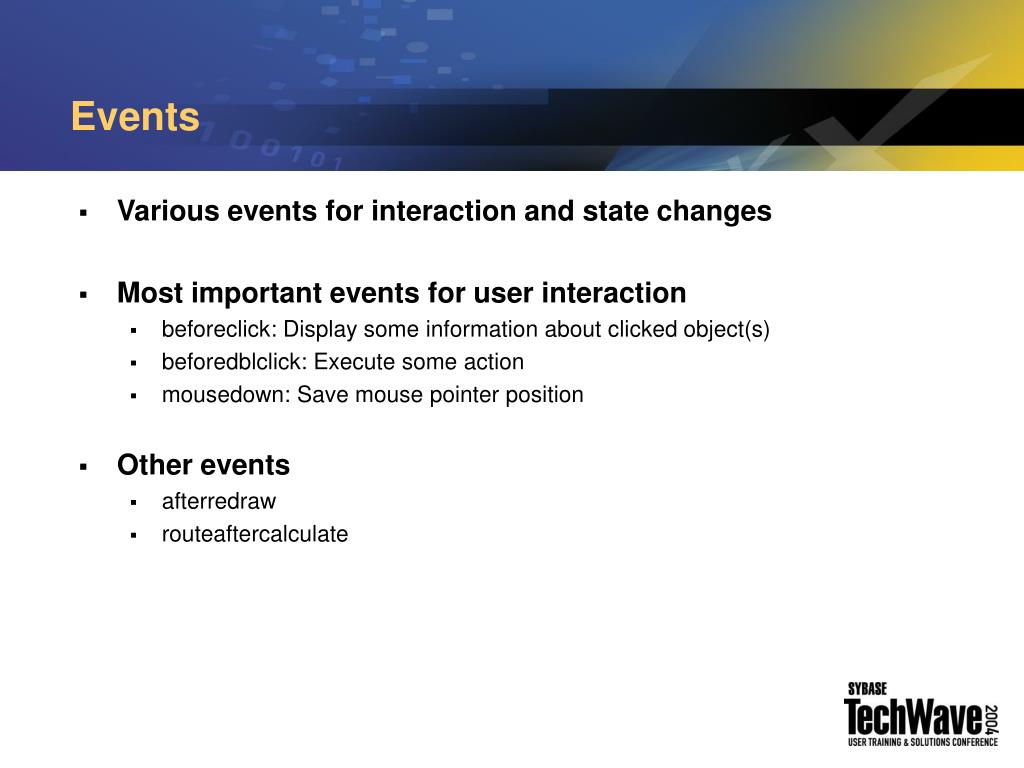 Events

▪ Various events for interaction and state changes

▪ Most important events for user interaction
▪ beforeclick: Display some information about clicked object(s)
▪ beforedblclick: Execute some action
▪ mousedown: Save mouse pointer position

▪ Other events
▪ afterredraw
▪ routeaftercalculate

SYBASE
TechWave 2004
USER TRAINING & SOLUTIONS CONFERENCE